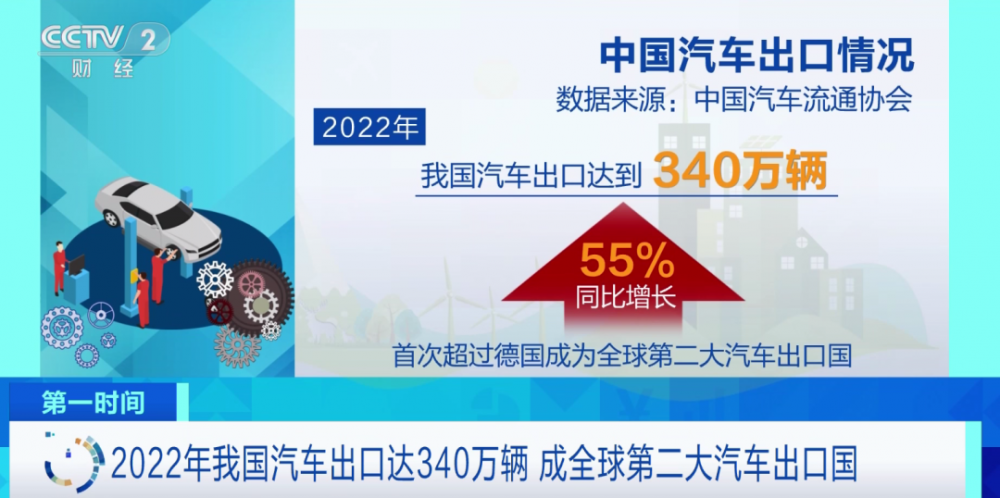 CCTV 2
财经

中国汽车出口情况
数据来源：中国汽车流通协会

2022年
我国汽车出口达到 340万辆

55%
同比增长

首次超过德国成为全球第二大汽车出口国

第一时间

2022年我国汽车出口达340万辆 成全球第二大汽车出口国